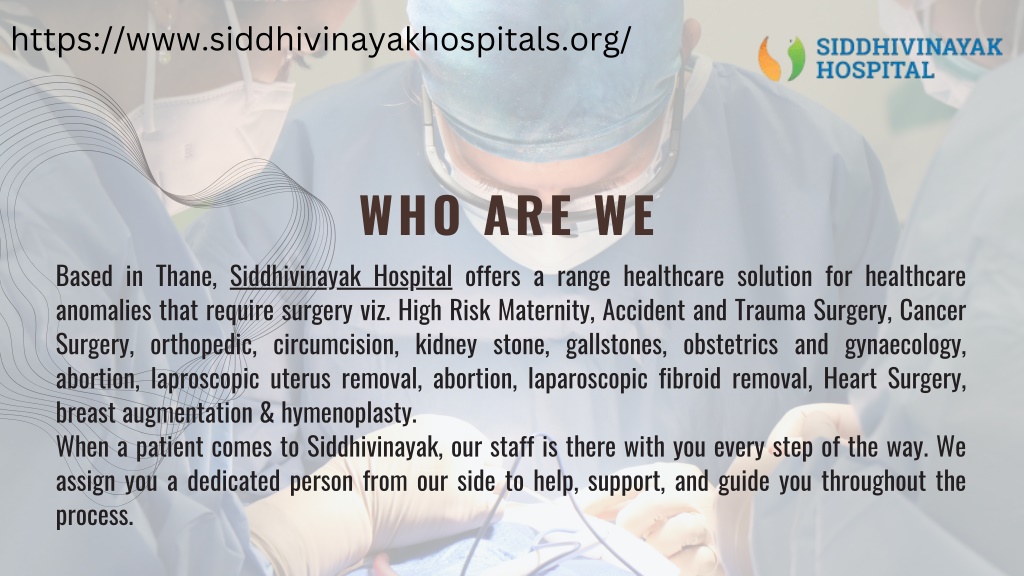 https://www.siddhivinayakhospitals.org/

SIDDHIVINAYAK HOSPITAL

WHO ARE WE

Based in Thane, Siddhivinayak Hospital offers a range healthcare solution for healthcare anomalies that require surgery viz. High Risk Maternity, Accident and Trauma Surgery, Cancer Surgery, orthopedic, circumcision, kidney stone, gallstones, obstetrics and gynaecology, abortion, laproscopic uterus removal, abortion, laparoscopic fibroid removal, Heart Surgery, breast augmentation & hymenoplasty.
When a patient comes to Siddhivinayak, our staff is there with you every step of the way. We assign you a dedicated person from our side to help, support, and guide you throughout the process.